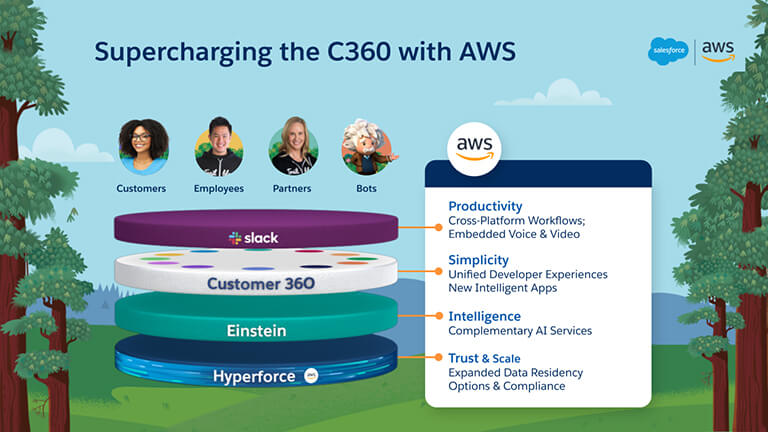 Supercharging the C360 with AWS

salesforce | aws

Customers Employees Partners Bots

slack

Customer 360

Einstein

Hyperforce aws

aws

Productivity
Cross-Platform Workflows; Embedded Voice & Video

Simplicity
Unified Developer Experiences
New Intelligent Apps

Intelligence
Complementary AI Services

Trust & Scale
Expanded Data Residency Options & Compliance